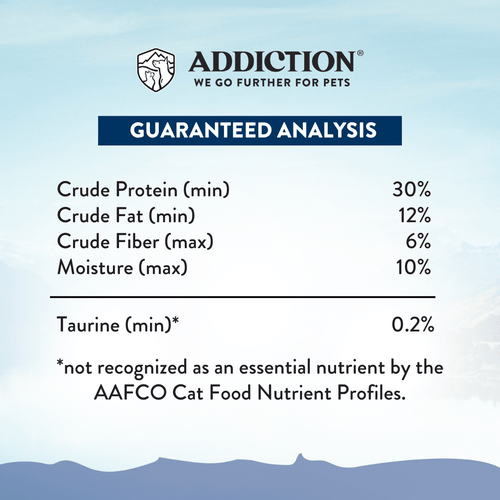 ADDICTION®
WE GO FURTHER FOR PETS

GUARANTEED ANALYSIS

| | |
|---|---|
| Crude Protein (min) | 30% |
| Crude Fat (min) | 12% |
| Crude Fiber (max) | 6% |
| Moisture (max) | 10% |
| Taurine (min)* | 0.2% |

*not recognized as an essential nutrient by the AAFCO Cat Food Nutrient Profiles.